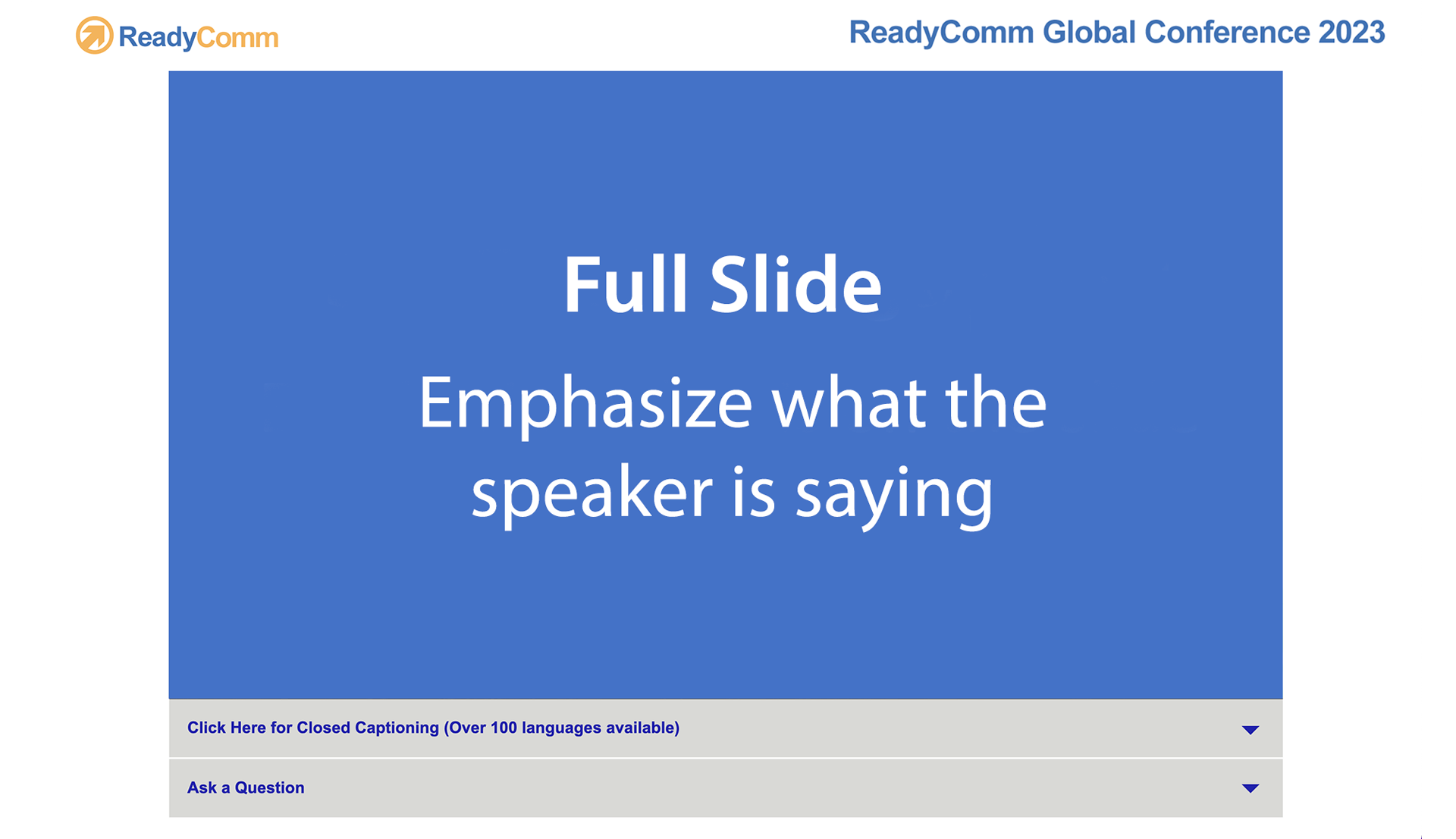 ReadyComm

ReadyComm Global Conference 2023

Full Slide

Emphasize what the speaker is saying

Click Here for Closed Captioning (Over 100 languages available)

Ask a Question